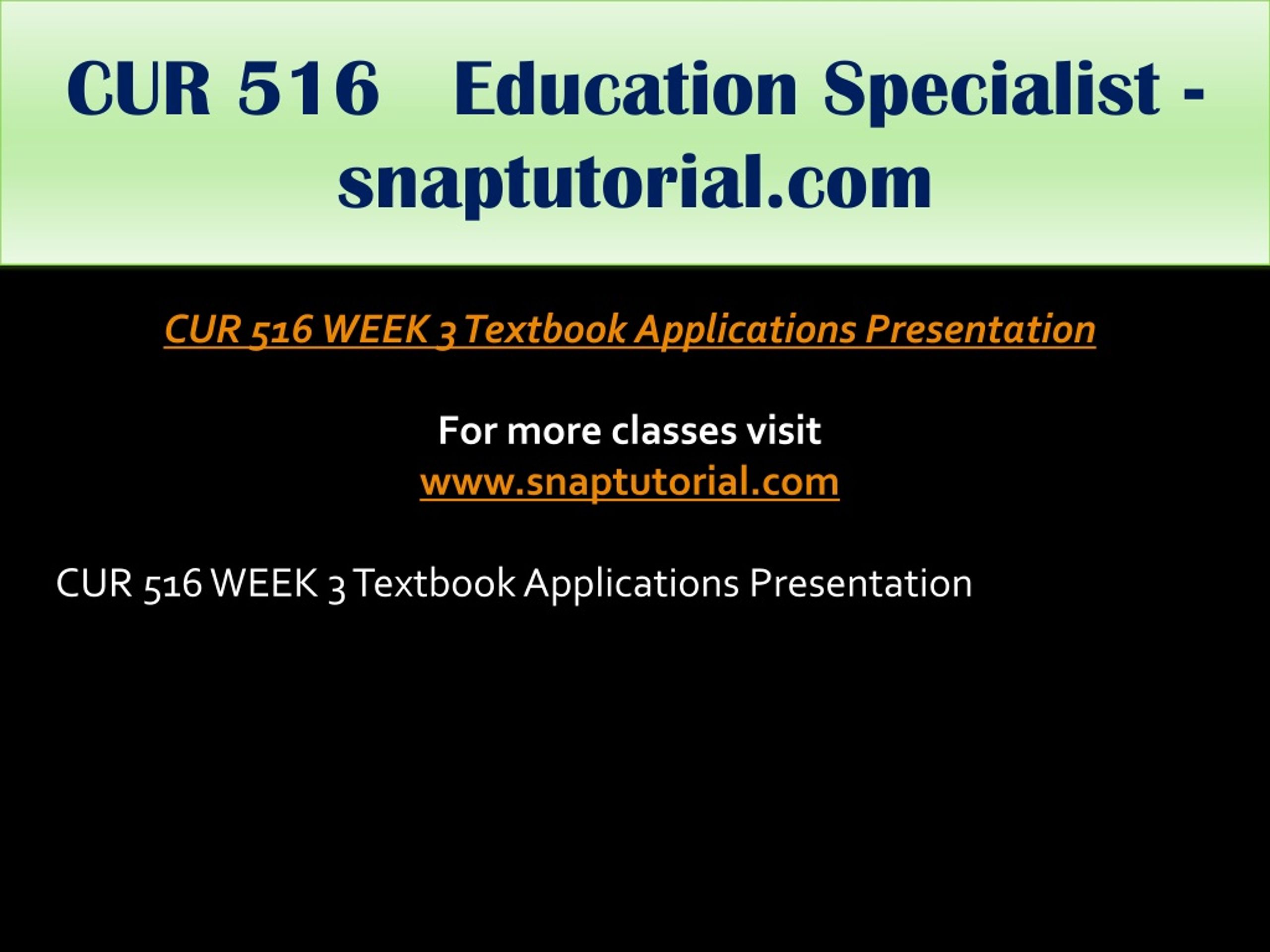 CUR 516 Education Specialist - snaptutorial.com

CUR 516 WEEK 3 Textbook Applications Presentation

For more classes visit
www.snaptutorial.com

CUR 516 WEEK 3 Textbook Applications Presentation